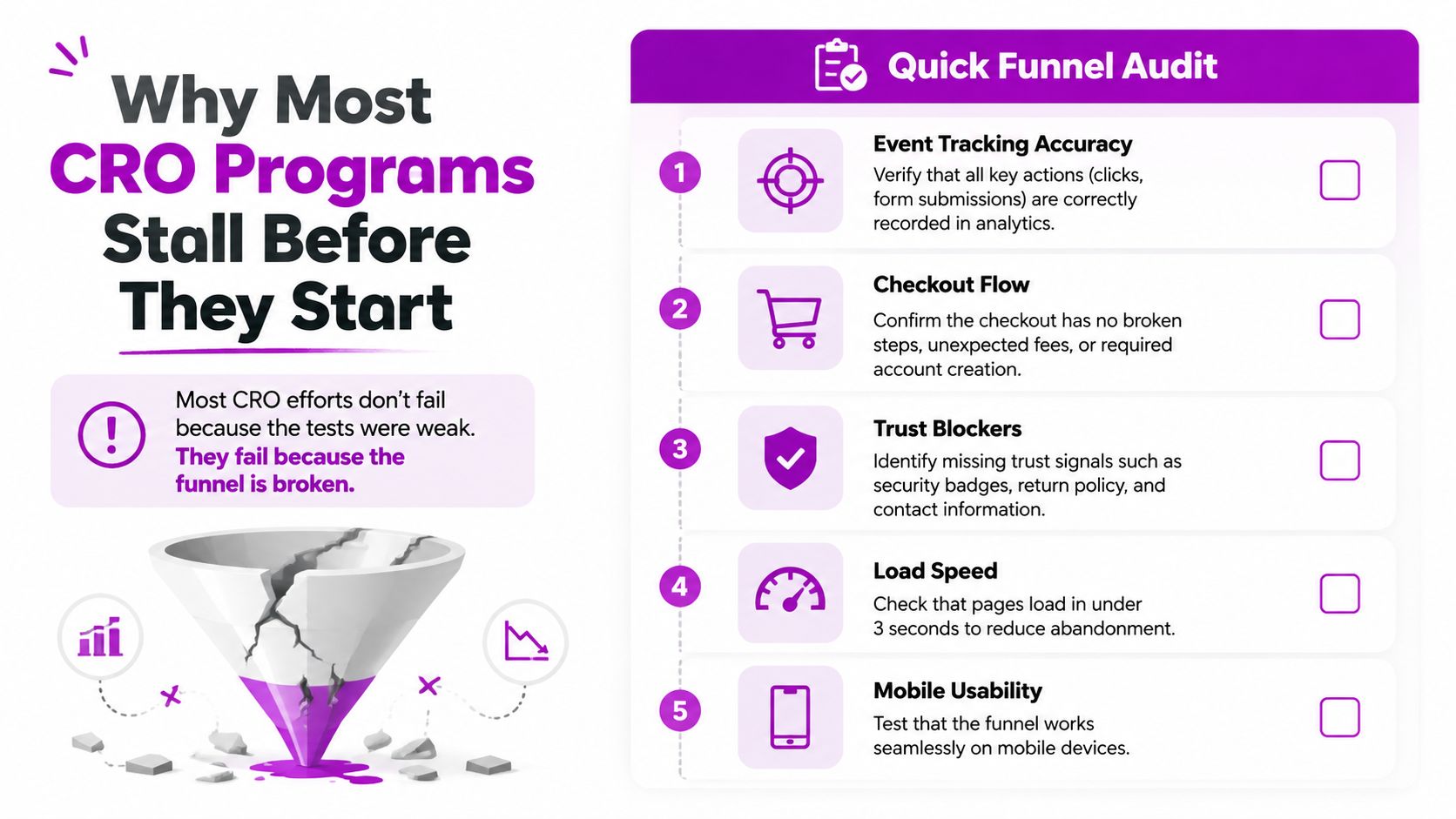 Why Most CRO Programs Stall Before They Start

Most CRO efforts don't fail because the tests were weak. They fail because the funnel is broken.

Quick Funnel Audit

1
Event Tracking Accuracy
Verify that all key actions (clicks, form submissions) are correctly recorded in analytics.

2
Checkout Flow
Confirm the checkout has no broken steps, unexpected fees, or required account creation.

3
Trust Blockers
Identify missing trust signals such as security badges, return policy, and contact information.

4
Load Speed
Check that pages load in under 3 seconds to reduce abandonment.

5
Mobile Usability
Test that the funnel works seamlessly on mobile devices.